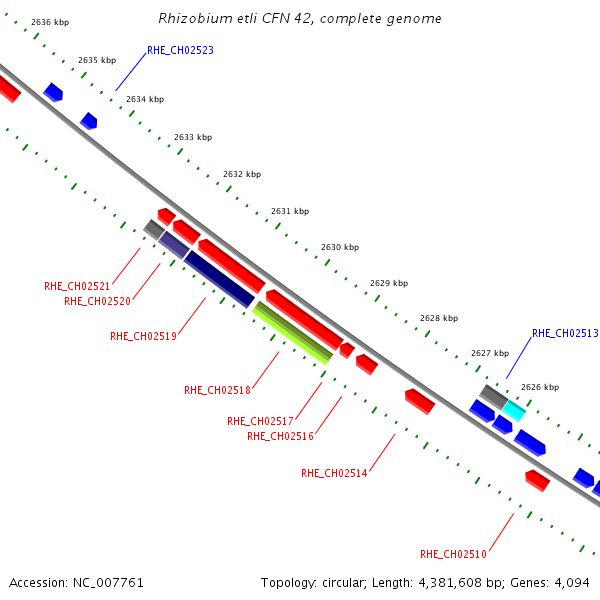 Rhizobium etli CFN 42, complete genome

2636 kbp
2635 kbp
RHE_CH02523
2634 kbp
2633 kbp
2632 kbp
2631 kbp
2630 kbp
2629 kbp
2628 kbp
RHE_CH02513
2627 kbp
2626 kbp

RHE_CH02521
RHE_CH02520
RHE_CH02519
RHE_CH02518
RHE_CH02517
RHE_CH02516
RHE_CH02514
RHE_CH02510

Accession: NC_007761

Topology: circular; Length: 4,381,608 bp; Genes: 4,094